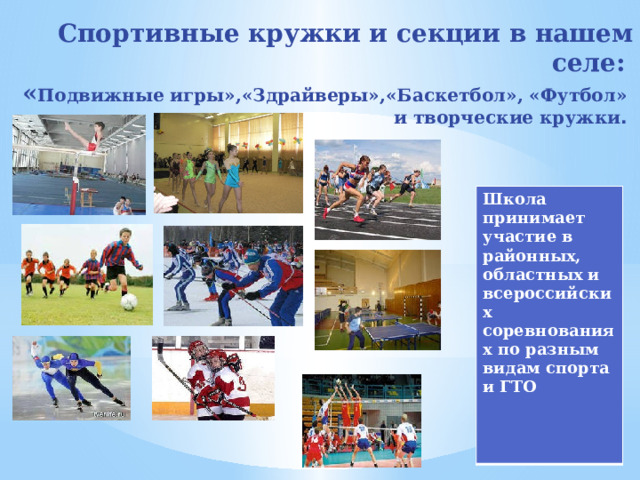 Спортивные кружки и секции в нашем селе:

«Подвижные игры»,«Здрайверы»,«Баскетбол», «Футбол» и творческие кружки.

Школа принимает участие в районных, областных и всероссийских соревнованиях по разным видам спорта и ГТО